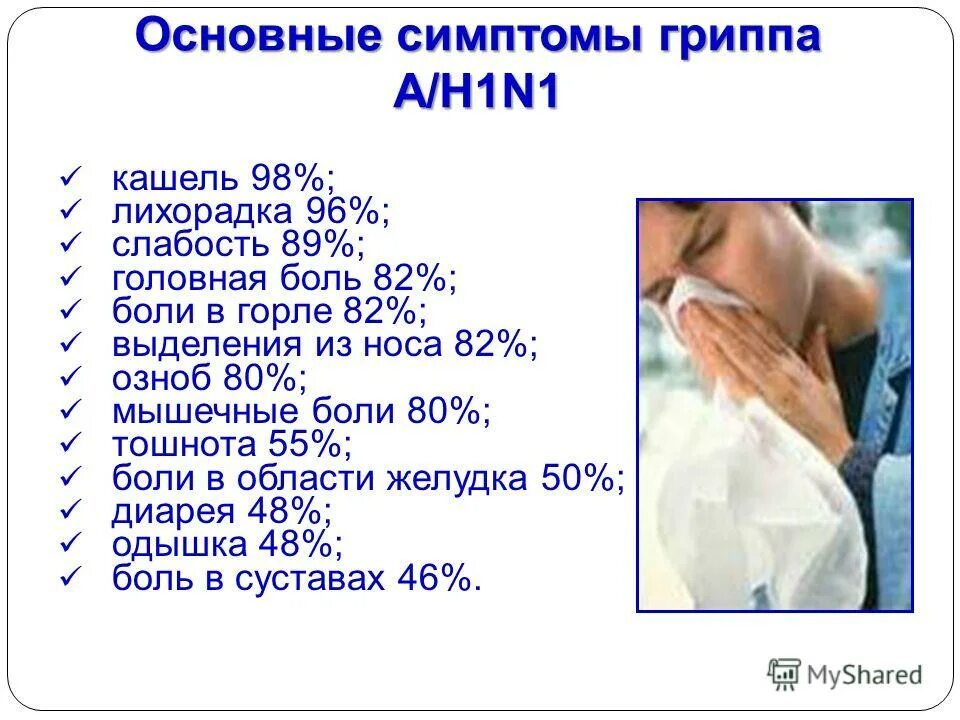 Основные симптомы гриппа A/H1N1

✓ кашель 98%;
✓ лихорадка 96%;
✓ слабость 89%;
✓ головная боль 82%;
✓ боли в горле 82%;
✓ выделения из носа 82%;
✓ озноб 80%;
✓ мышечные боли 80%;
✓ тошнота 55%;
✓ боли в области желудка 50%;
✓ диарея 48%;
✓ одышка 48%;
✓ боль в суставах 46%.

MyShared